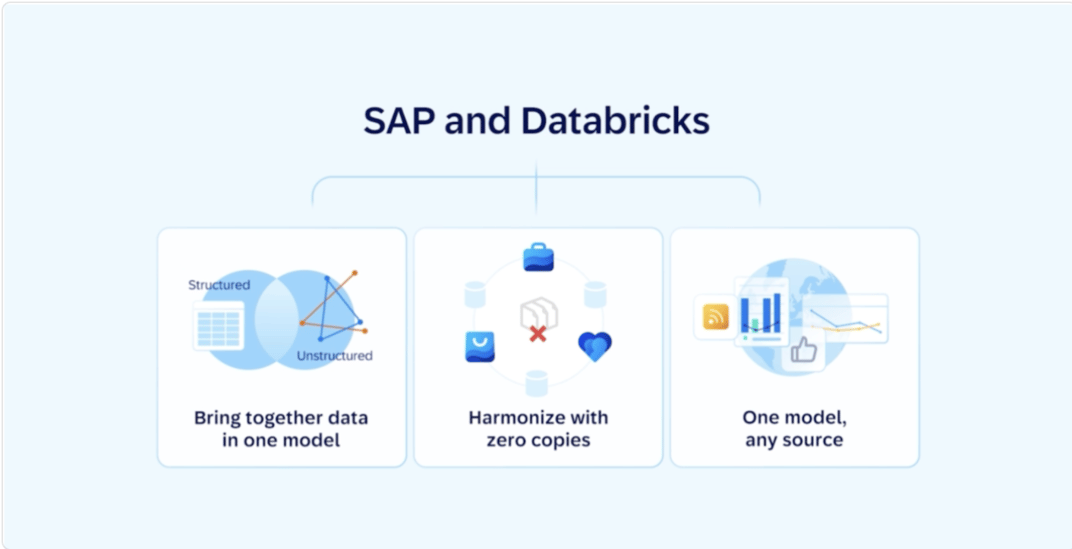 SAP and Databricks

Structured

Unstructured

Bring together data in one model

Harmonize with zero copies

One model, any source